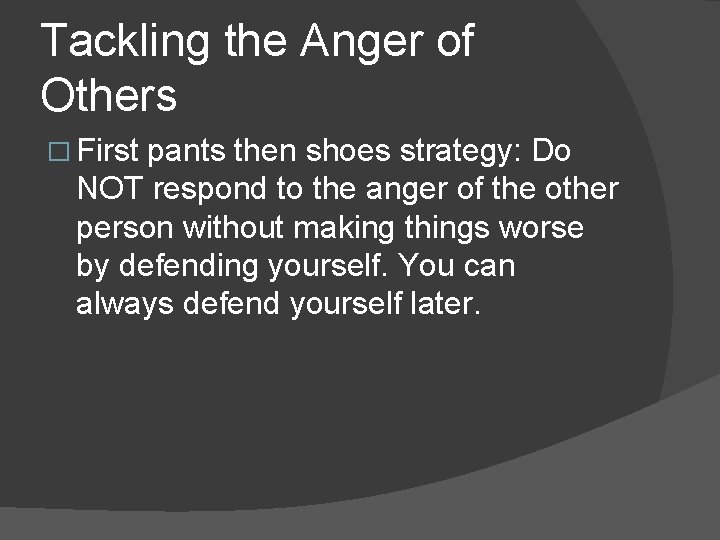 Tackling the Anger of Others

□ First pants then shoes strategy: Do NOT respond to the anger of the other person without making things worse by defending yourself. You can always defend yourself later.